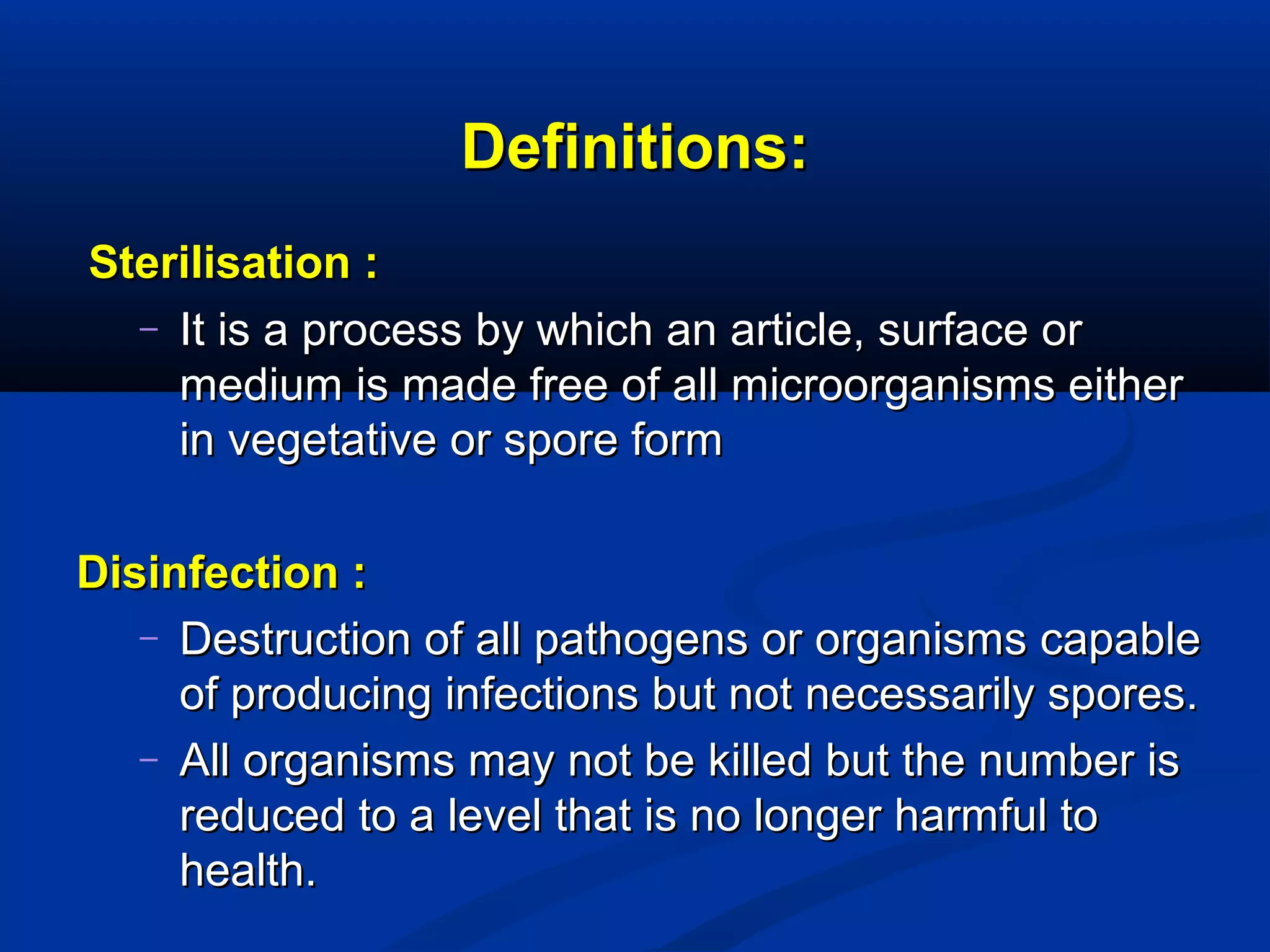 Definitions:

Sterilisation :

– It is a process by which an article, surface or medium is made free of all microorganisms either in vegetative or spore form

Disinfection :

– Destruction of all pathogens or organisms capable of producing infections but not necessarily spores.

– All organisms may not be killed but the number is reduced to a level that is no longer harmful to health.